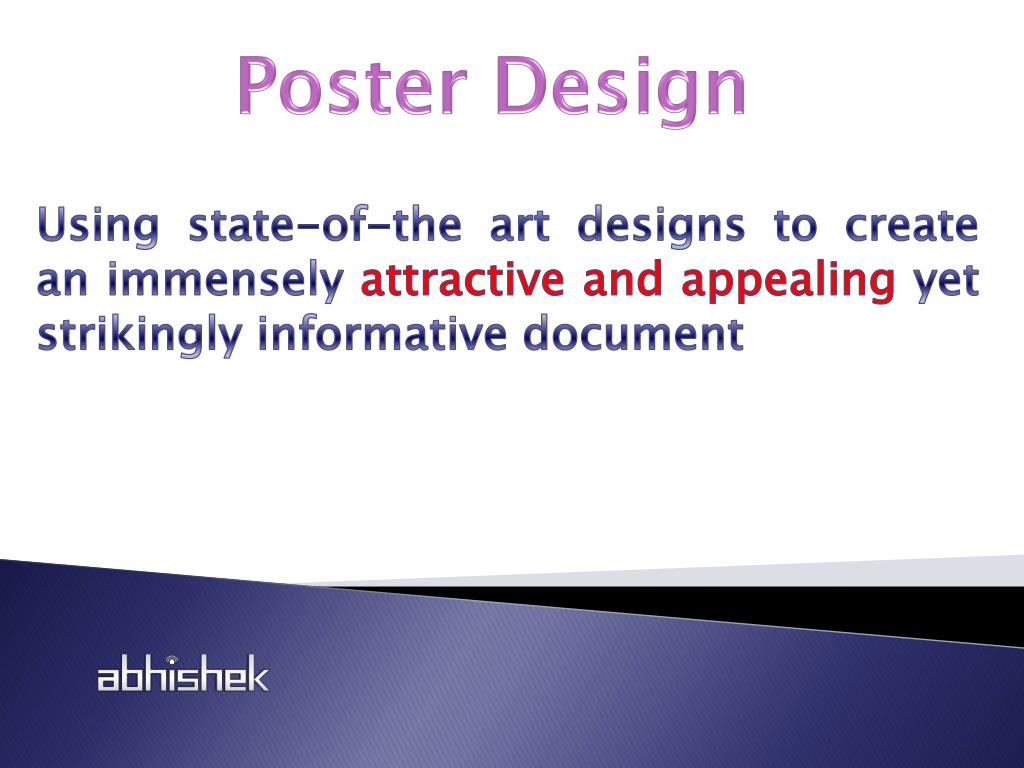 Poster Design

Using state-of-the art designs to create an immensely attractive and appealing yet strikingly informative document

abhishek